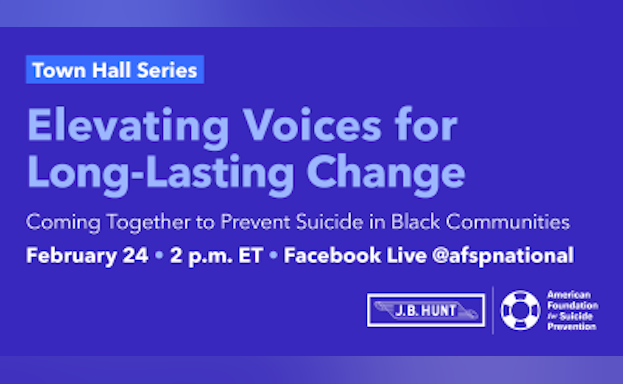 Town Hall Series

Elevating Voices for Long-Lasting Change

Coming Together to Prevent Suicide in Black Communities

February 24 • 2 p.m. ET • Facebook Live @afspnational

J.B. HUNT

American Foundation for Suicide Prevention